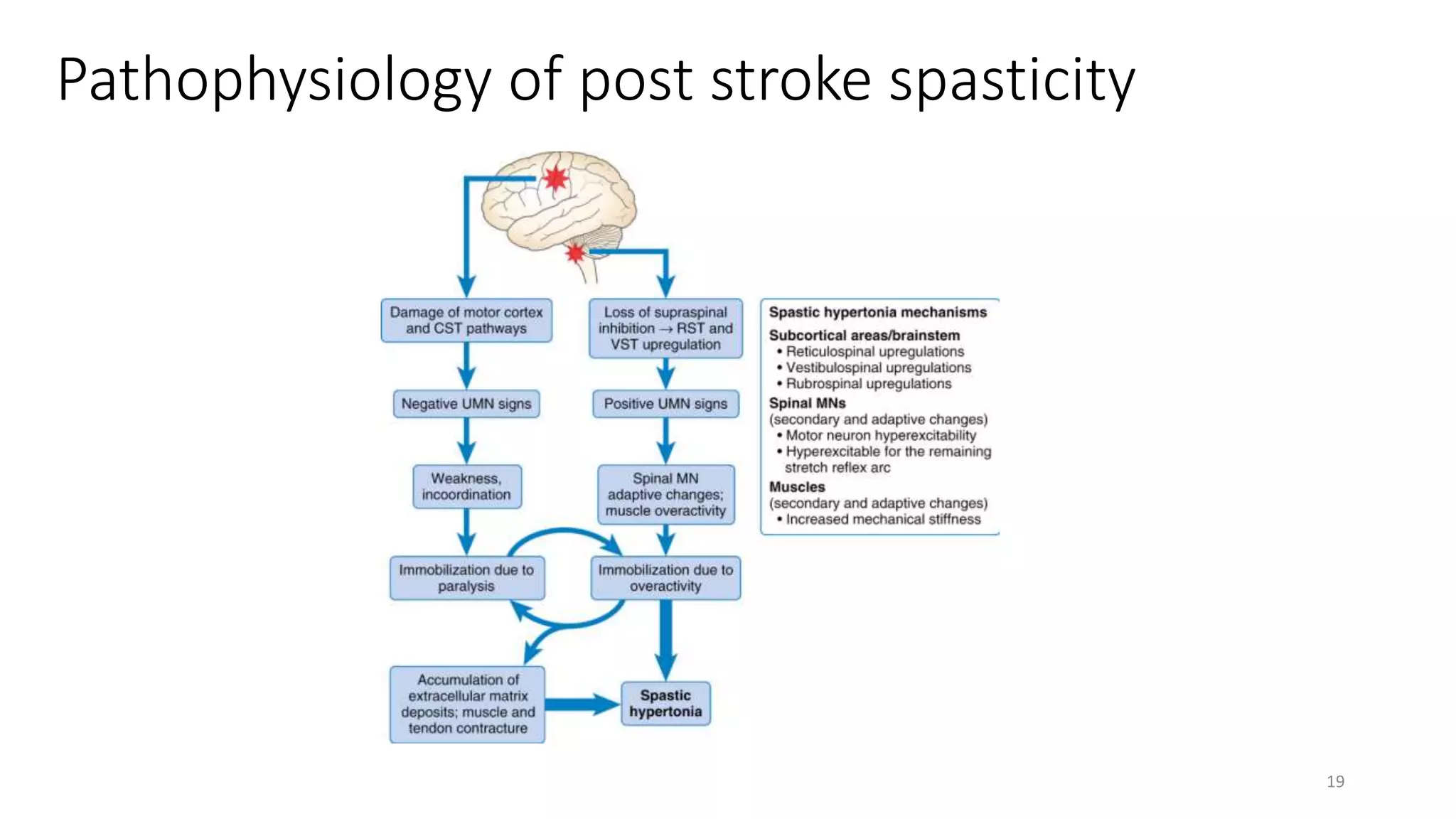 Pathophysiology of post stroke spasticity

Damage of motor cortex and CST pathways

Negative UMN signs

Weakness, incoordination

Immobilization due to paralysis

Accumulation of extracellular matrix deposits; muscle and tendon contracture

Loss of supraspinal inhibition → RST and VST upregulation

Positive UMN signs

Spinal MN adaptive changes; muscle overactivity

Immobilization due to overactivity

Spastic hypertonia

Spastic hypertonia mechanisms
Subcortical areas/brainstem
• Reticulospinal upregulations
• Vestibulospinal upregulations
• Rubrospinal upregulations
Spinal MNs
(secondary and adaptive changes)
• Motor neuron hyperexcitability
• Hyperexcitable for the remaining stretch reflex arc
Muscles
(secondary and adaptive changes)
• Increased mechanical stiffness

19